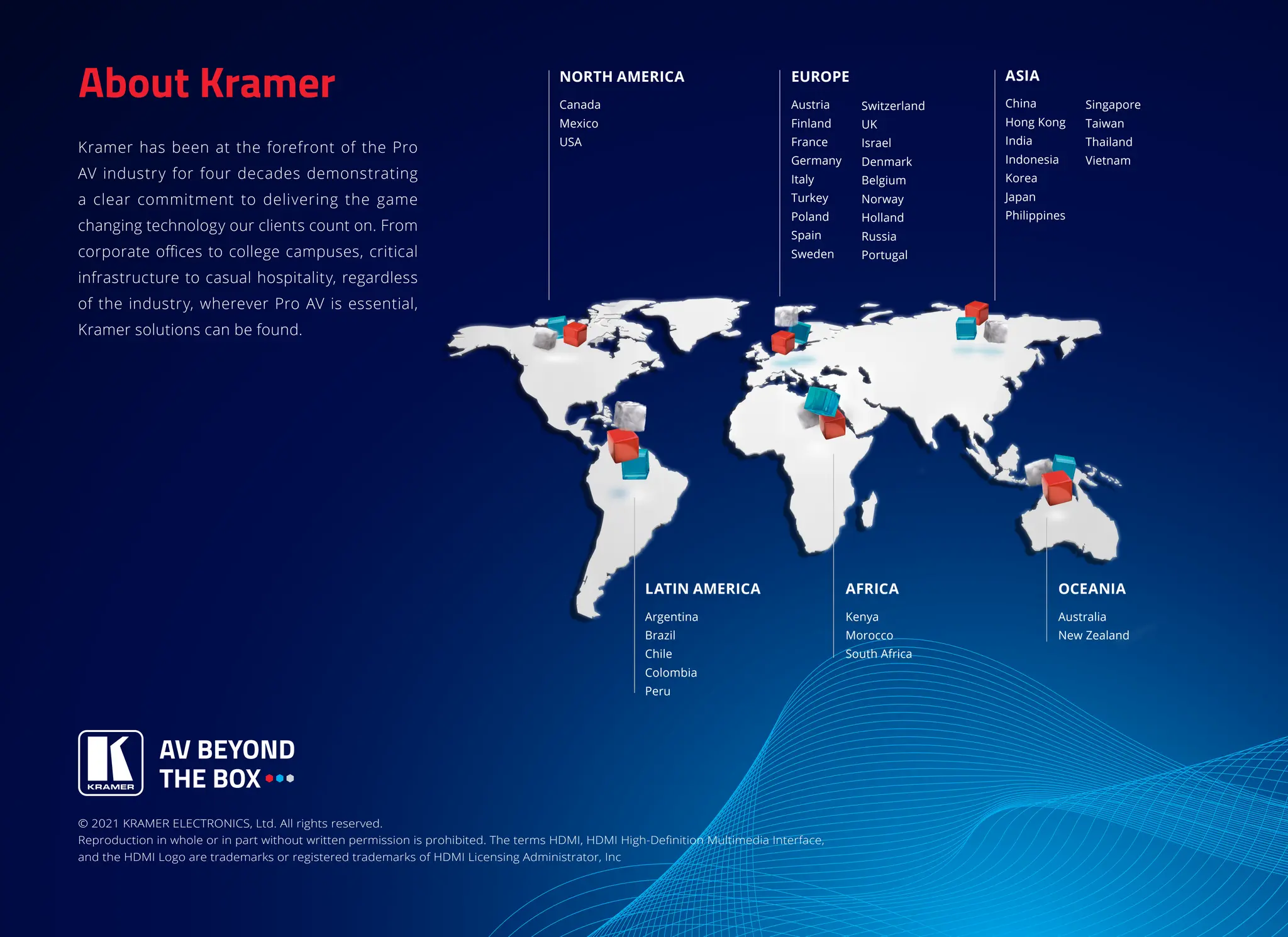 About Kramer

Kramer has been at the forefront of the Pro AV industry for four decades demonstrating a clear commitment to delivering the game changing technology our clients count on. From corporate offices to college campuses, critical infrastructure to casual hospitality, regardless of the industry, wherever Pro AV is essential, Kramer solutions can be found.

NORTH AMERICA
Canada
Mexico
USA

EUROPE
Austria
Finland
France
Germany
Italy
Turkey
Poland
Spain
Sweden
Switzerland
UK
Israel
Denmark
Belgium
Norway
Holland
Russia
Portugal

ASIA
China
Hong Kong
India
Indonesia
Korea
Japan
Philippines
Singapore
Taiwan
Thailand
Vietnam

LATIN AMERICA
Argentina
Brazil
Chile
Colombia
Peru

AFRICA
Kenya
Morocco
South Africa

OCEANIA
Australia
New Zealand

KRAMER
AV BEYOND THE BOX

© 2021 KRAMER ELECTRONICS, Ltd. All rights reserved.
Reproduction in whole or in part without written permission is prohibited. The terms HDMI, HDMI High-Definition Multimedia Interface, and the HDMI Logo are trademarks or registered trademarks of HDMI Licensing Administrator, Inc